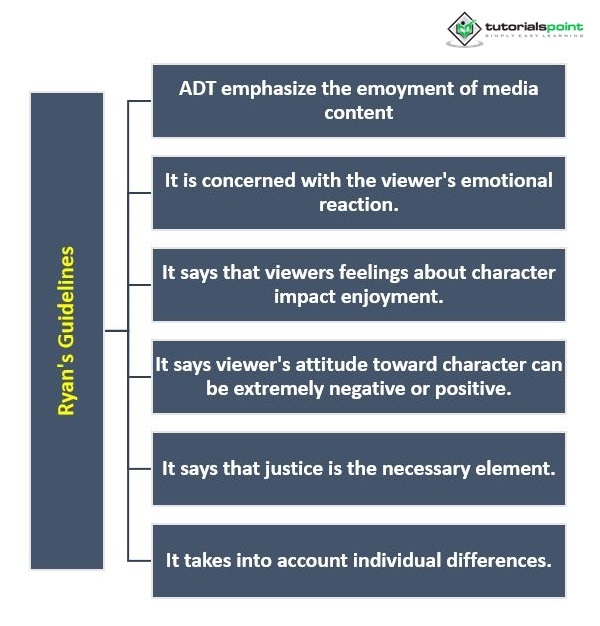 tutorialspoint
SIMPLY EASY LEARNING

Ryan's Guidelines

ADT emphasize the emoyment of media content

It is concerned with the viewer's emotional reaction.

It says that viewers feelings about character impact enjoyment.

It says viewer's attitude toward character can be extremely negative or positive.

It says that justice is the necessary element.

It takes into account individual differences.